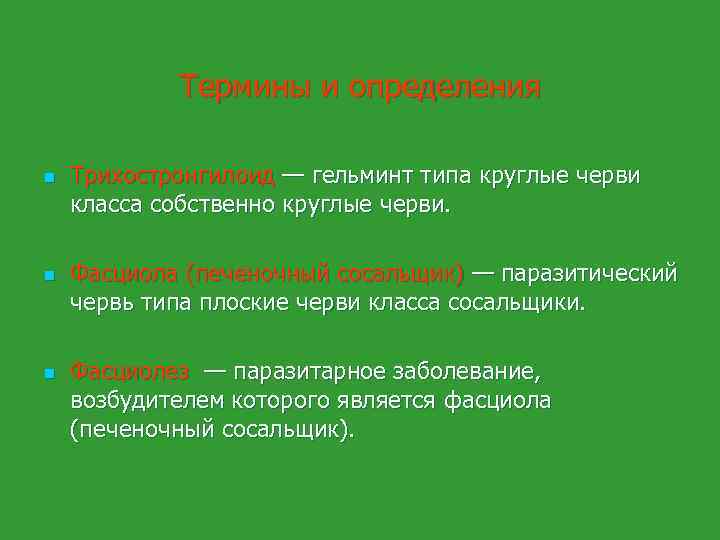 Термины и определения

Трихостронгилоид — гельминт типа круглые черви класса собственно круглые черви.

Фасциола (печеночный сосальщик) — паразитический червь типа плоские черви класса сосальщики.

Фасциолез — паразитарное заболевание, возбудителем которого является фасциола (печеночный сосальщик).